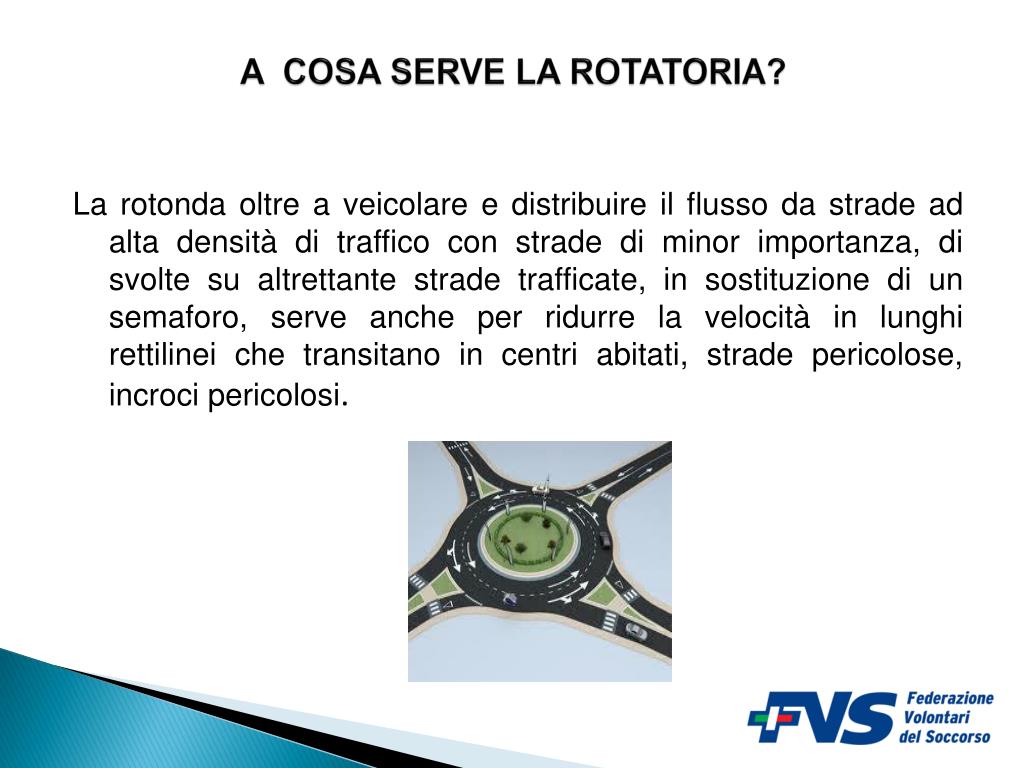 A COSA SERVE LA ROTATORIA?

La rotonda oltre a veicolare e distribuire il flusso da strade ad alta densità di traffico con strade di minor importanza, di svolte su altrettante strade trafficate, in sostituzione di un semaforo, serve anche per ridurre la velocità in lunghi rettilinei che transitano in centri abitati, strade pericolose, incroci pericolosi.

FVS Federazione Volontari del Soccorso